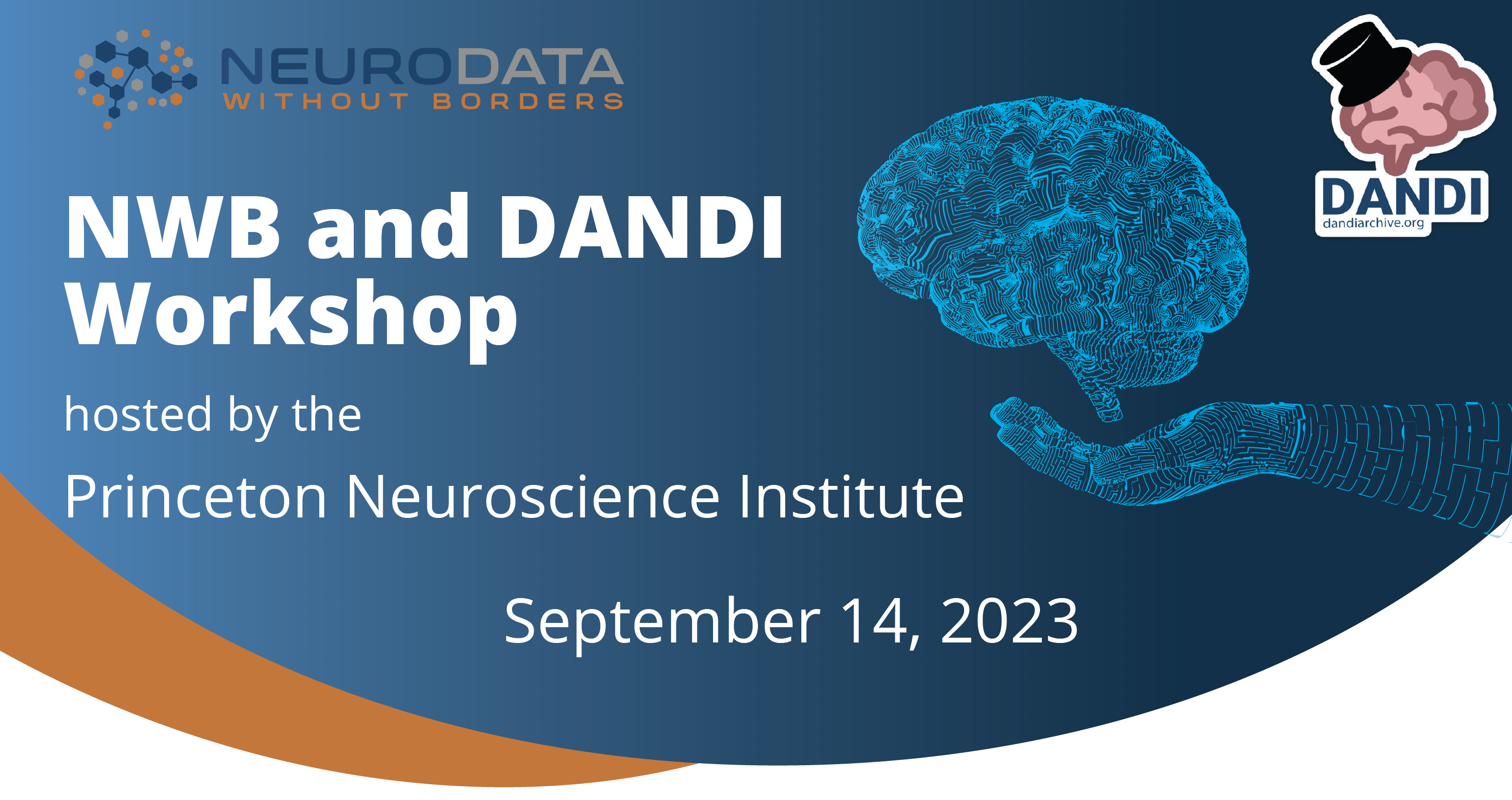 NEURODATA
WITHOUT BORDERS

DANDI
dandiarchive.org

NWB and DANDI Workshop

hosted by the

Princeton Neuroscience Institute

September 14, 2023